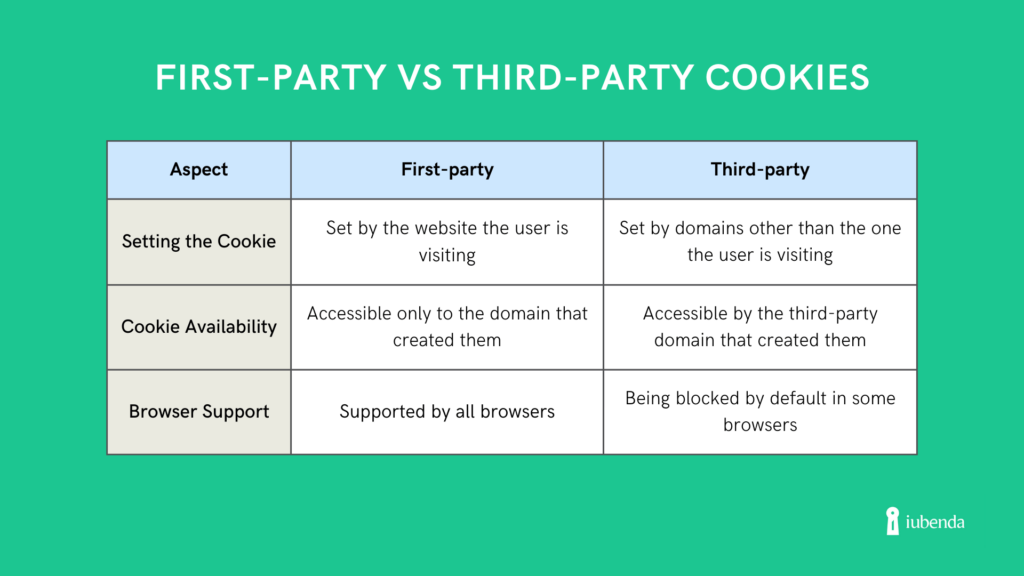 FIRST-PARTY VS THIRD-PARTY COOKIES

| Aspect | First-party | Third-party |
|---|---|---|
| Setting the Cookie | Set by the website the user is visiting | Set by domains other than the one the user is visiting |
| Cookie Availability | Accessible only to the domain that created them | Accessible by the third-party domain that created them |
| Browser Support | Supported by all browsers | Being blocked by default in some browsers |

iubenda